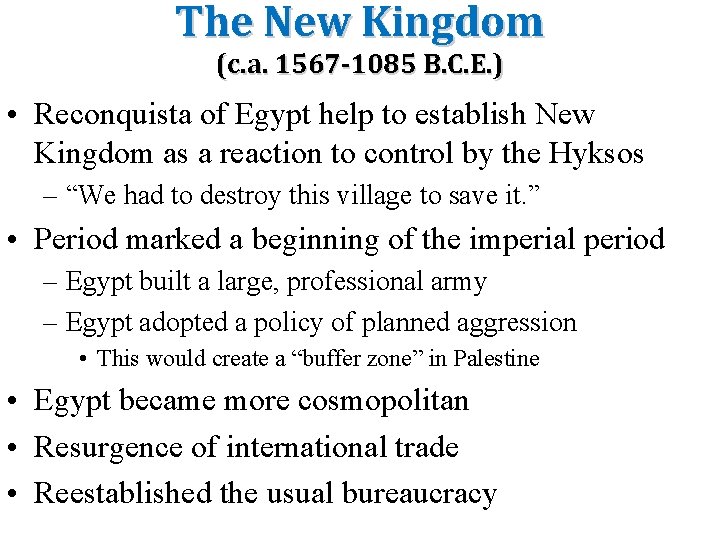 The New Kingdom
(c.a. 1567-1085 B.C.E.)

• Reconquista of Egypt help to establish New Kingdom as a reaction to control by the Hyksos
– “We had to destroy this village to save it.”

• Period marked a beginning of the imperial period
– Egypt built a large, professional army
– Egypt adopted a policy of planned aggression
• This would create a “buffer zone” in Palestine

• Egypt became more cosmopolitan

• Resurgence of international trade

• Reestablished the usual bureaucracy